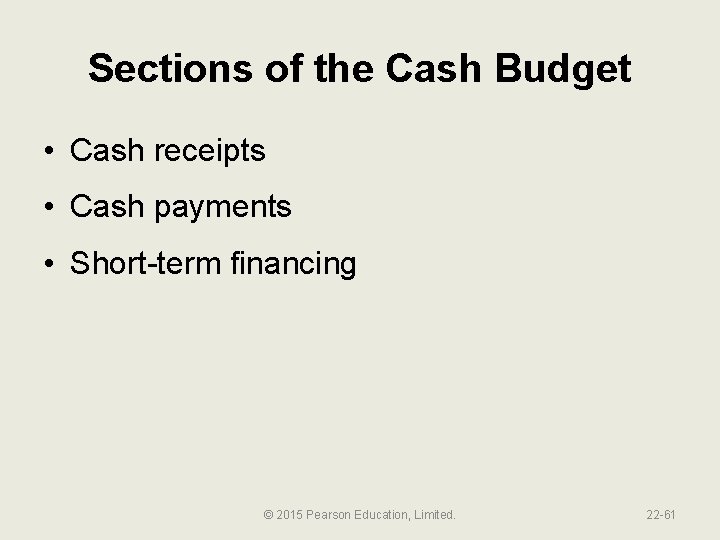 Sections of the Cash Budget

• Cash receipts
• Cash payments
• Short-term financing

© 2015 Pearson Education, Limited.

22-61